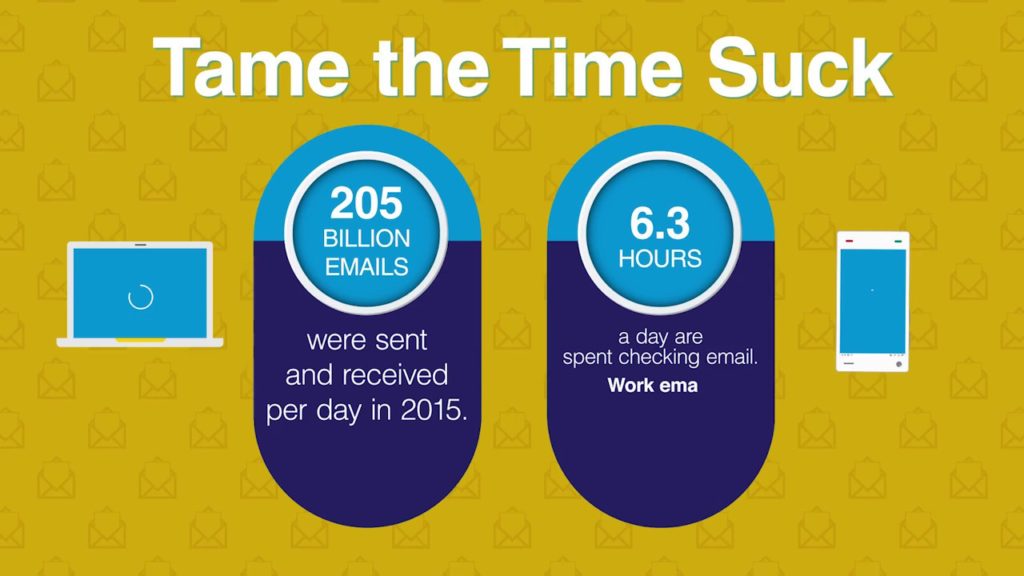 Tame the Time Suck

205
BILLION
EMAILS

were sent and received per day in 2015.

6.3
HOURS

a day are spent checking email.

Work ema